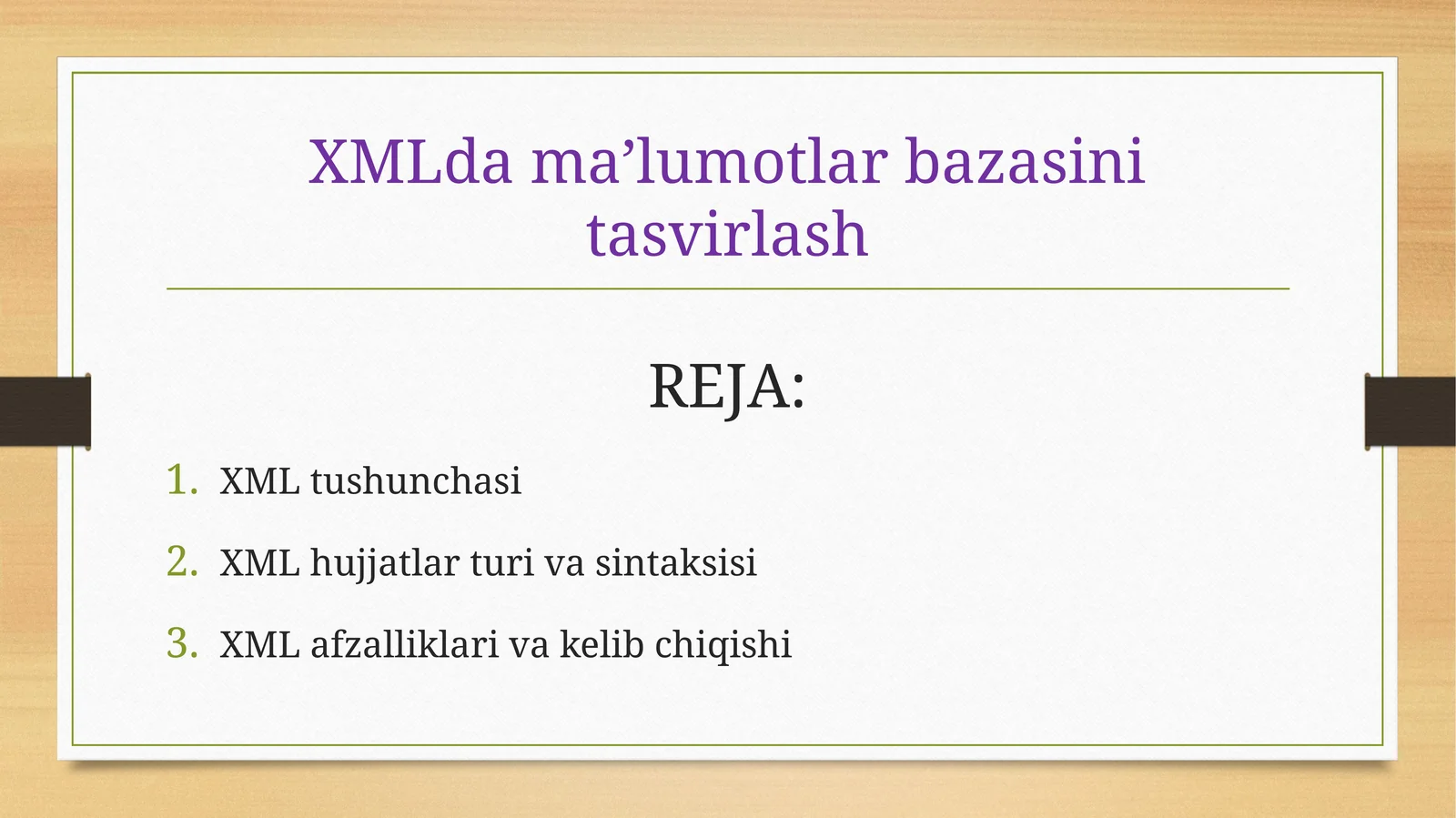 XMLda ma’lumotlar bazasini tasvirlash

REJA:

1. XML tushunchasi
2. XML hujjatlar turi va sintaksisi
3. XML afzalliklari va kelib chiqishi